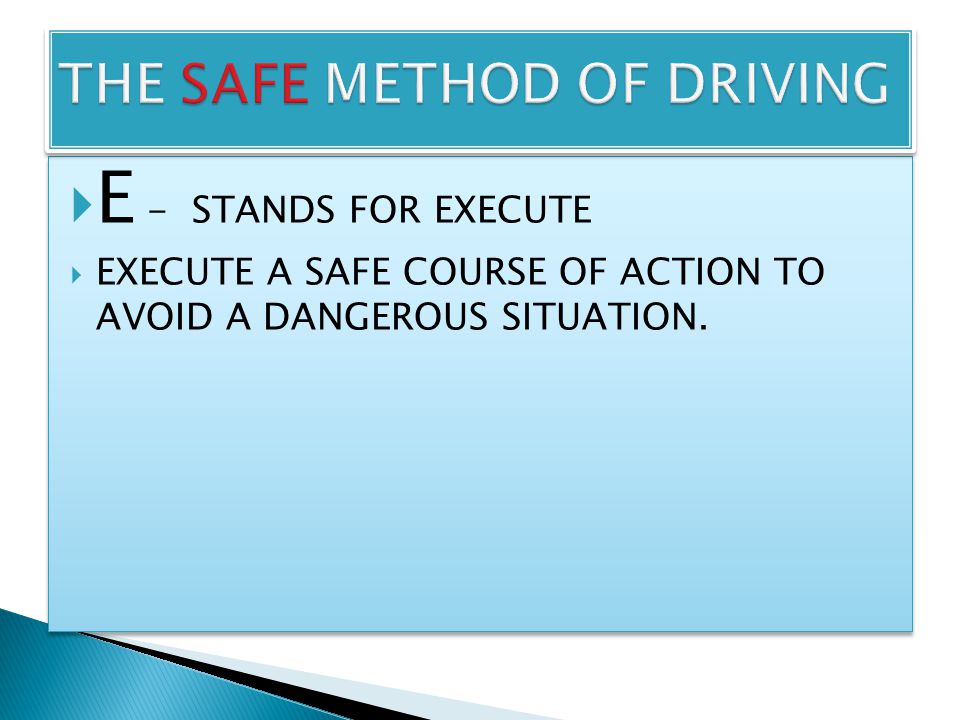 THE SAFE METHOD OF DRIVING

E – STANDS FOR EXECUTE

EXECUTE A SAFE COURSE OF ACTION TO AVOID A DANGEROUS SITUATION.